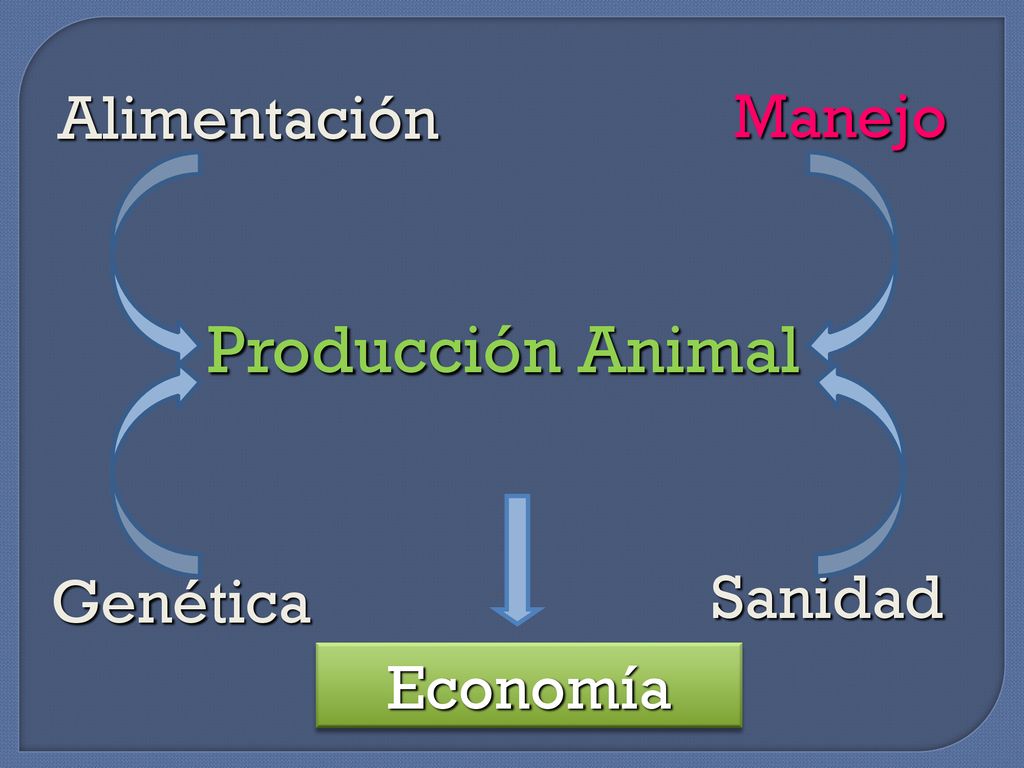 Alimentación

Manejo

Producción Animal

Genética

Sanidad

Economía